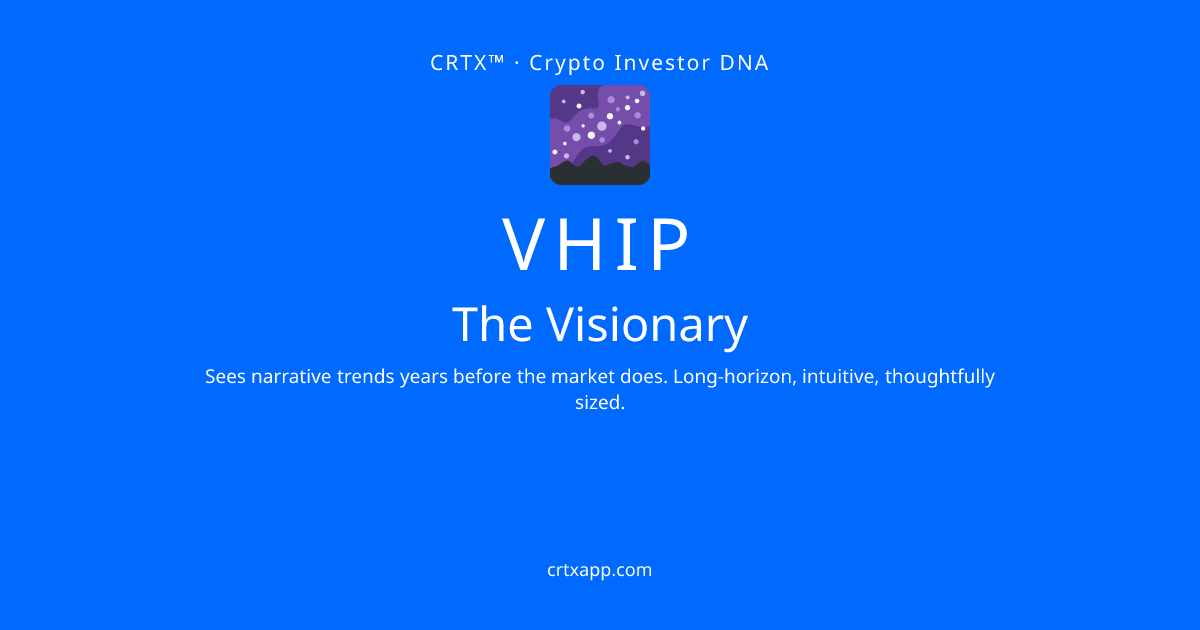 CRTX™ · Crypto Investor DNA

VHIP

The Visionary

Sees narrative trends years before the market does. Long-horizon, intuitive, thoughtfully sized.

crtxapp.com